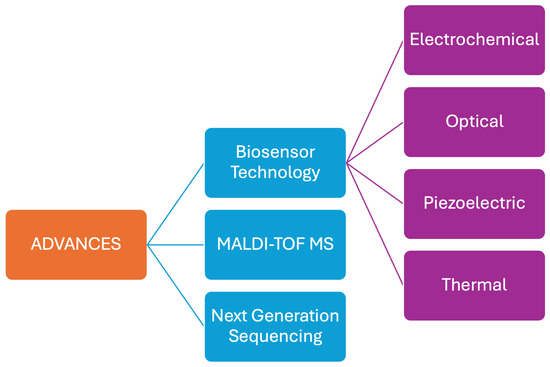 ADVANCES

Biosensor Technology

MALDI-TOF MS

Next Generation Sequencing

Electrochemical

Optical

Piezoelectric

Thermal